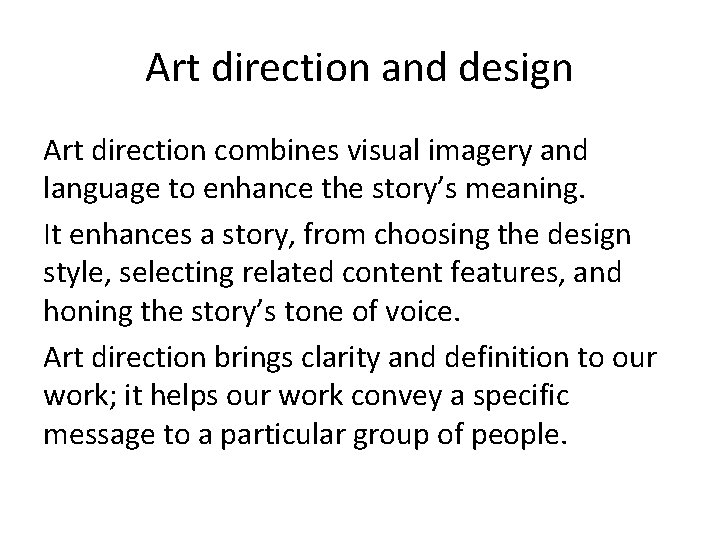 Art direction and design

Art direction combines visual imagery and language to enhance the story’s meaning.

It enhances a story, from choosing the design style, selecting related content features, and honing the story’s tone of voice.

Art direction brings clarity and definition to our work; it helps our work convey a specific message to a particular group of people.